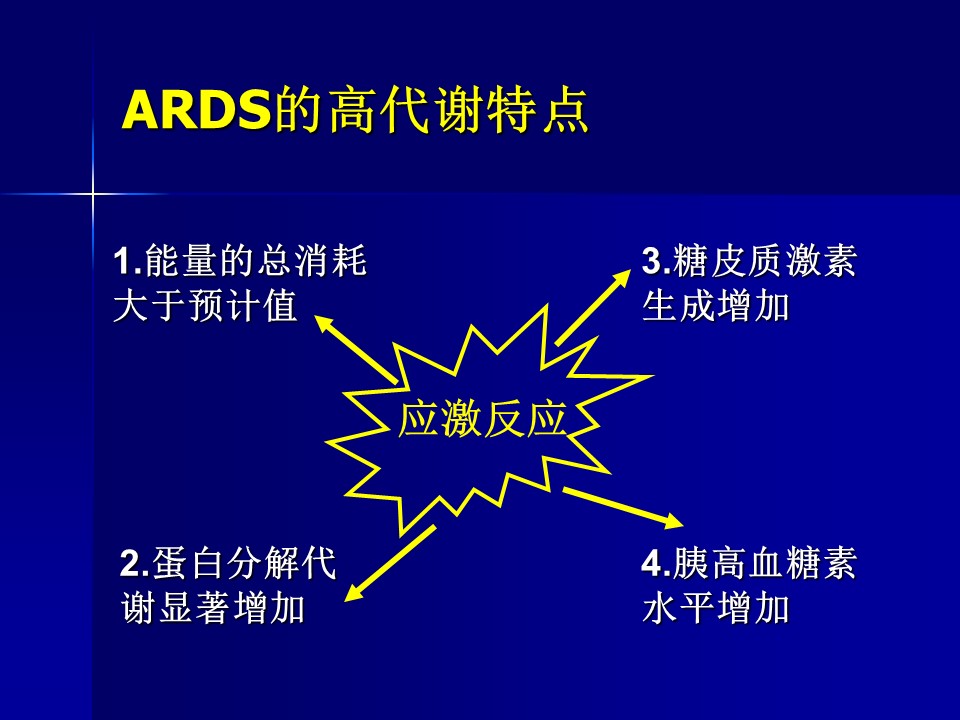 ARDS的高代谢特点

1.能量的总消耗大于预计值

3.糖皮质激素生成增加

应激反应

2.蛋白分解代谢显著增加

4.胰高血糖素水平增加